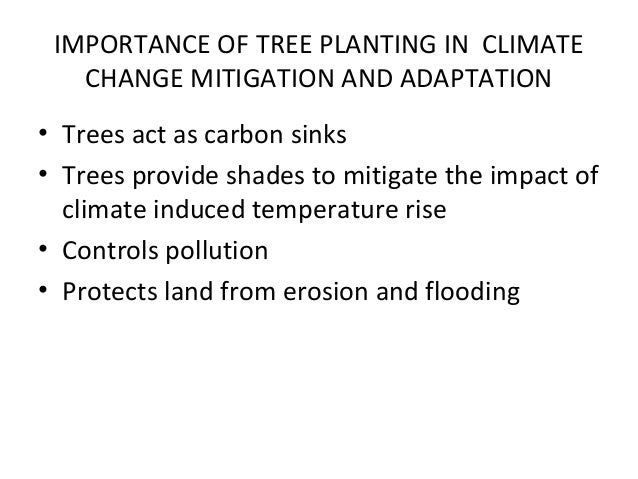 IMPORTANCE OF TREE PLANTING IN CLIMATE CHANGE MITIGATION AND ADAPTATION

• Trees act as carbon sinks
• Trees provide shades to mitigate the impact of climate induced temperature rise
• Controls pollution
• Protects land from erosion and flooding